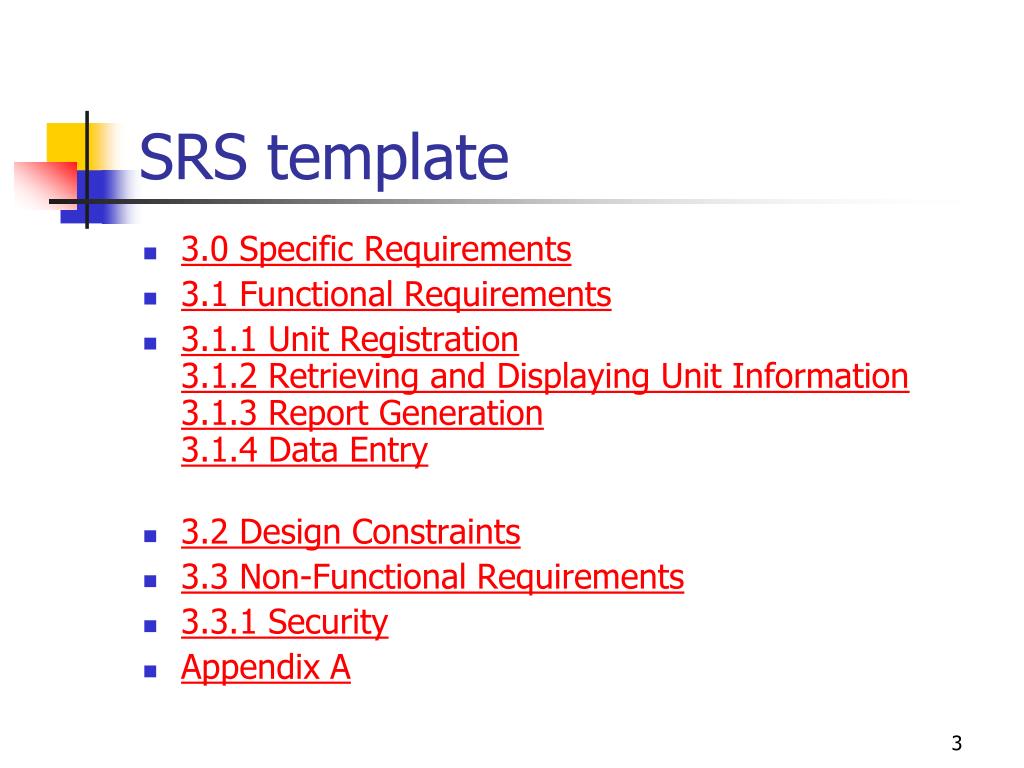 SRS template

- 3.0 Specific Requirements
- 3.1 Functional Requirements
- 3.1.1 Unit Registration
3.1.2 Retrieving and Displaying Unit Information
3.1.3 Report Generation
3.1.4 Data Entry

- 3.2 Design Constraints
- 3.3 Non-Functional Requirements
- 3.3.1 Security
- Appendix A

3